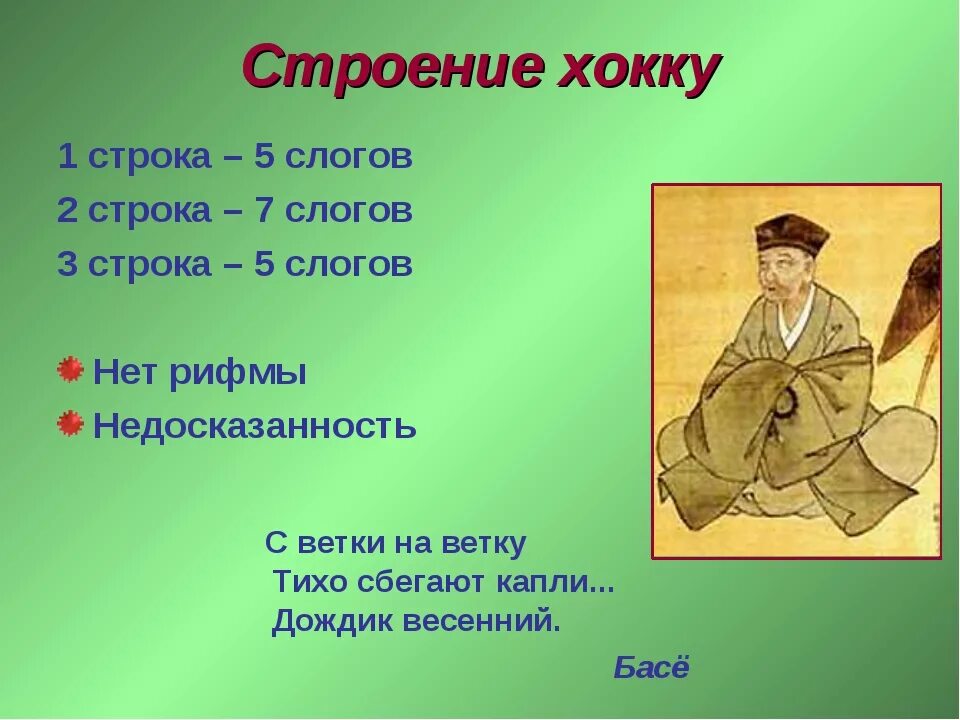 Строение хокку

1 строка – 5 слогов
2 строка – 7 слогов
3 строка – 5 слогов

Нет рифмы
Недосказанность

С ветки на ветку
Тихо сбегают капли...
Дождик весенний.

Басё